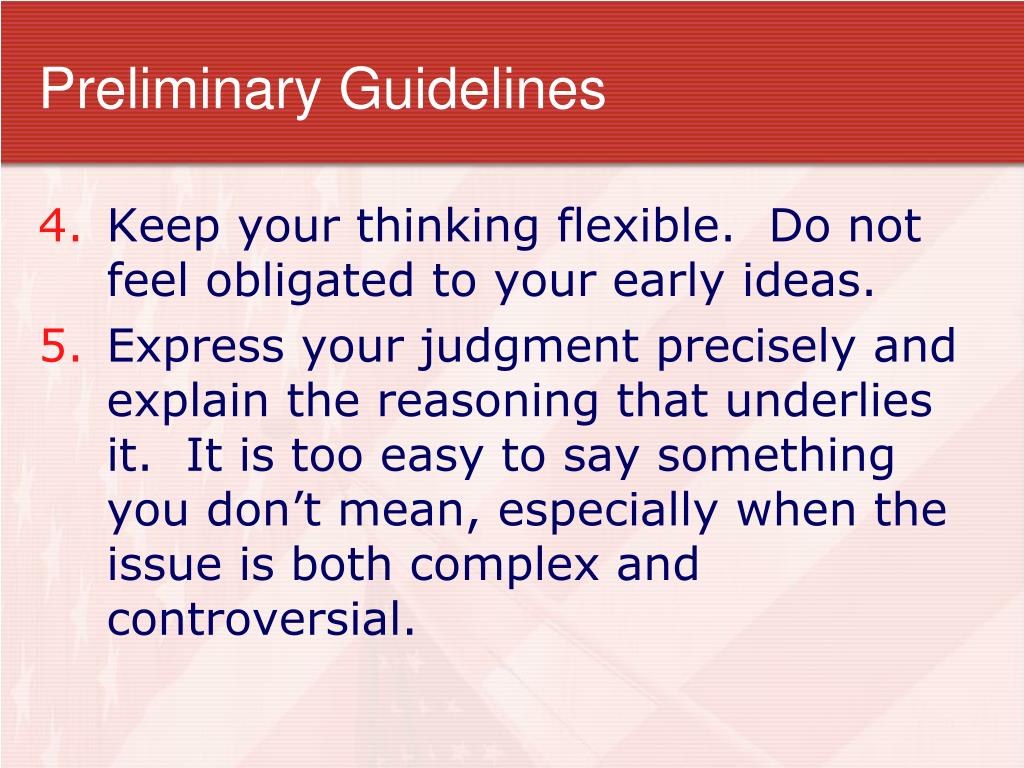 Preliminary Guidelines

4. Keep your thinking flexible. Do not feel obligated to your early ideas.

5. Express your judgment precisely and explain the reasoning that underlies it. It is too easy to say something you don’t mean, especially when the issue is both complex and controversial.